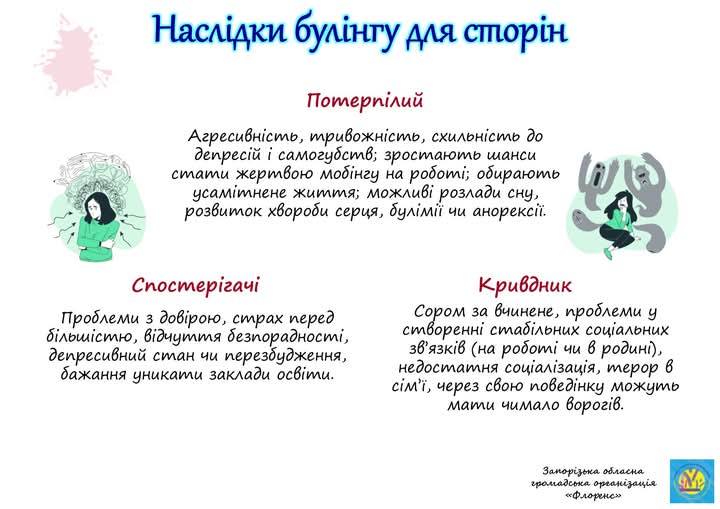 Наслідки булінгу для сторін

Потерпілий

Агресивність, тривожність, схильність до депресій і самогубств; зростають шанси стати жертвою мобінгу на роботі; обирають усамітнене життя; можливі розлади сну, розвиток хвороби серця, булімії чи анорексії.

Спостерігачі

Проблеми з довірою, страх перед більшістю, відчуття безпорадності, депресивний стан чи перезбудження, бажання уникати заклади освіти.

Кривдник

Сором за вчинене, проблеми у створенні стабільних соціальних зв'язків (на роботі чи в родині), недостатня соціалізація, терор в сім'ї, через свою поведінку можуть мати чимало ворогів.

Запорізька обласна громадська організація «Флоренс»